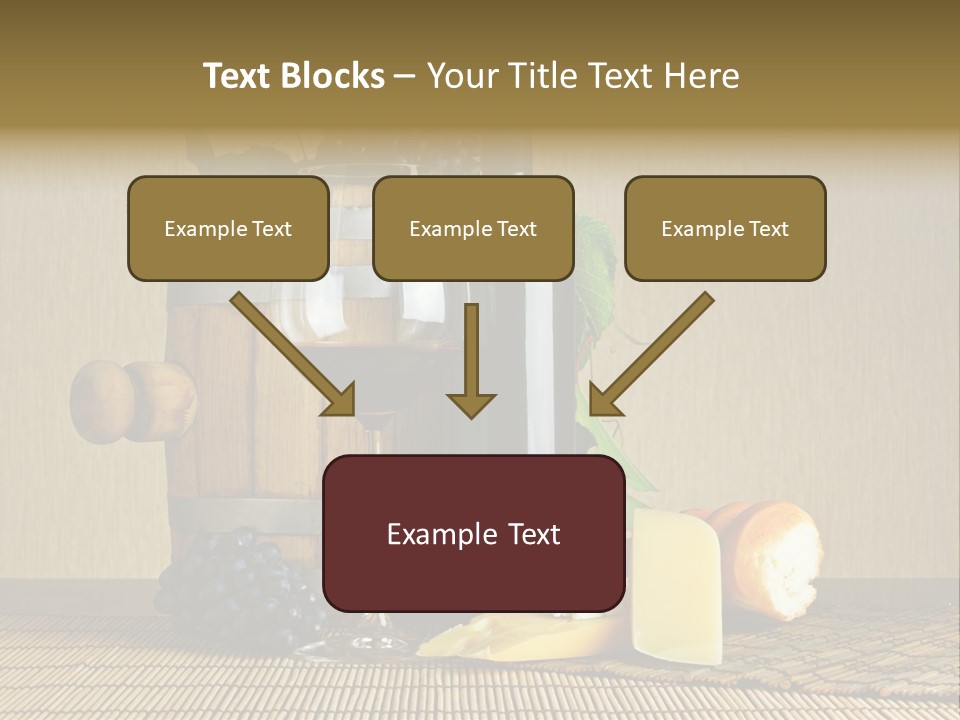 Text Blocks – Your Title Text Here

Example Text

Example Text

Example Text

Example Text